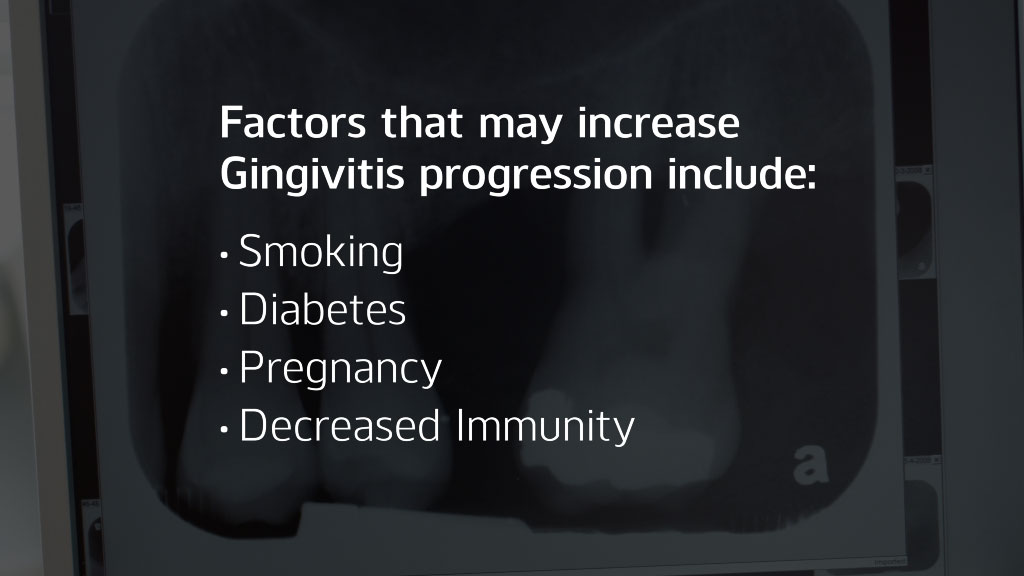 Factors that may increase Gingivitis progression include:

• Smoking
• Diabetes
• Pregnancy
• Decreased Immunity

a